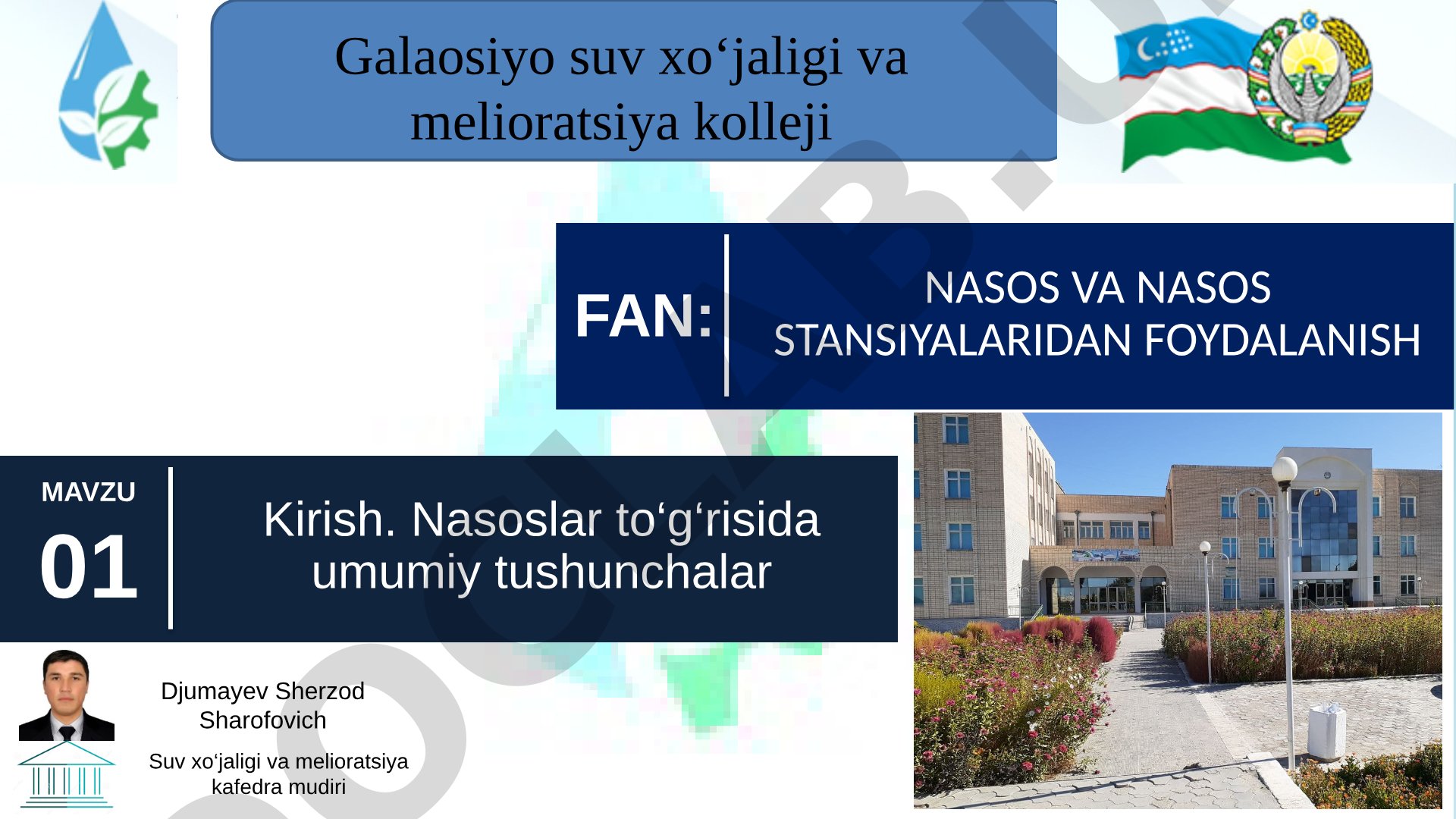 Galaosiyo suv xo‘jaligi va melioratsiya kolleji

FAN:

NASOS VA NASOS STANSIYALARIDAN FOYDALANISH

MAVZU
01

Kirish. Nasoslar to‘g‘risida umumiy tushunchalar

Djumayev Sherzod Sharofovich

Suv xo‘jaligi va melioratsiya kafedra mudiri